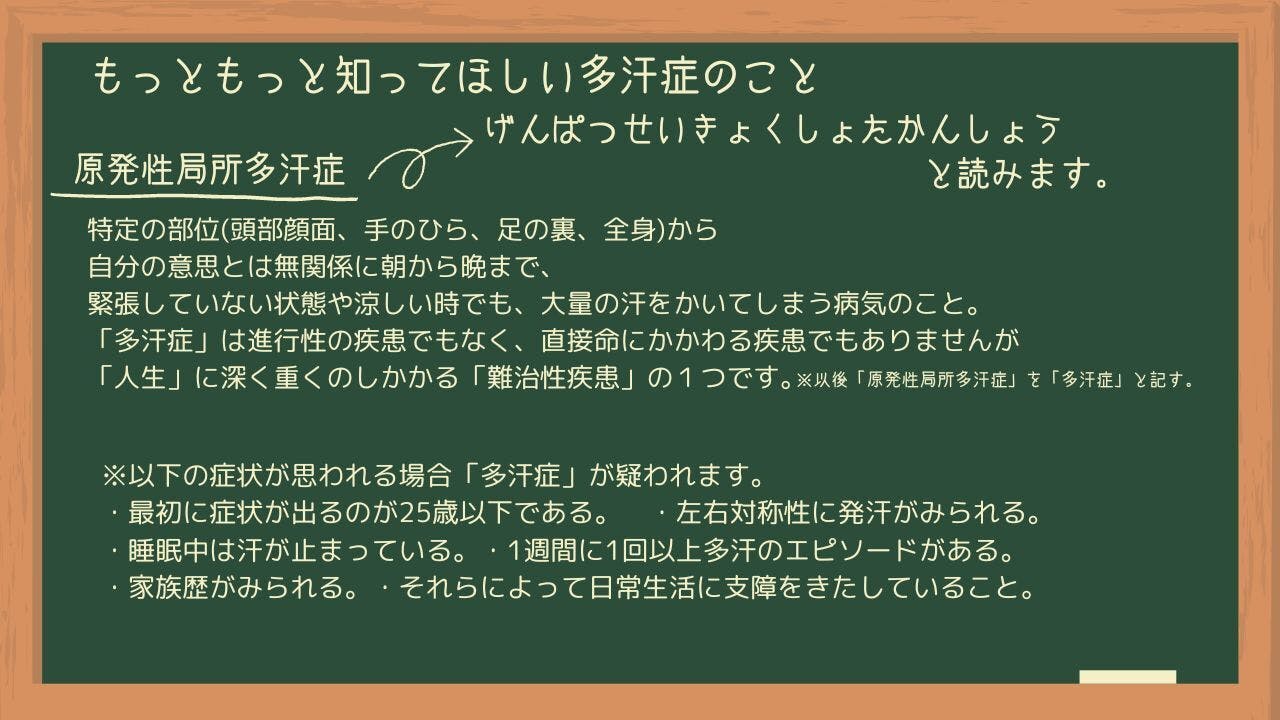 もっともっと知ってほしい多汗症のこと

原発性局所多汗症

げんぱつせいきょくしょたかんしょう
と読みます。

特定の部位(頭部顔面、手のひら、足の裏、全身)から
自分の意思とは無関係に朝から晩まで、
緊張していない状態や涼しい時でも、大量の汗をかいてしまう病気のこと。
「多汗症」は進行性の疾患でもなく、直接命にかかわる疾患でもありませんが
「人生」に深く重くのしかかる「難治性疾患」の１つです。※以後「原発性局所多汗症」を「多汗症」と記す。

※以下の症状が思われる場合「多汗症」が疑われます。
・最初に症状が出るのが25歳以下である。　・左右対称性に発汗がみられる。
・睡眠中は汗が止まっている。・1週間に1回以上多汗のエピソードがある。
・家族歴がみられる。・それらによって日常生活に支障をきたしていること。